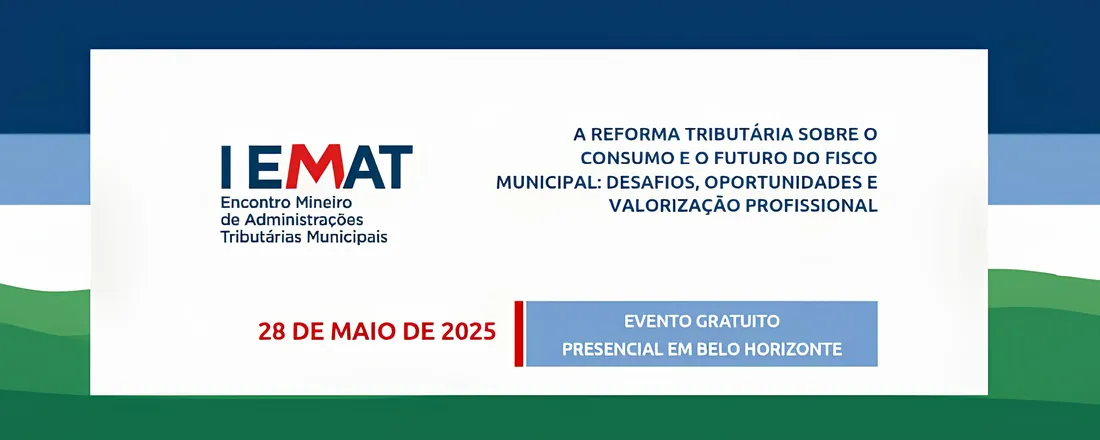 I EMAT
Encontro Mineiro de Administrações Tributárias Municipais

A REFORMA TRIBUTÁRIA SOBRE O CONSUMO E O FUTURO DO FISCO MUNICIPAL: DESAFIOS, OPORTUNIDADES E VALORIZAÇÃO PROFISSIONAL

28 DE MAIO DE 2025

EVENTO GRATUITO
PRESENCIAL EM BELO HORIZONTE